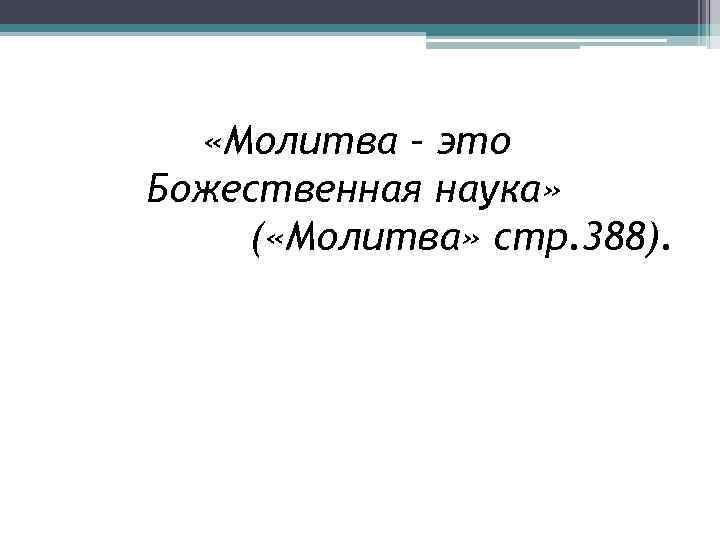 «Молитва – это Божественная наука» («Молитва» стр.388).